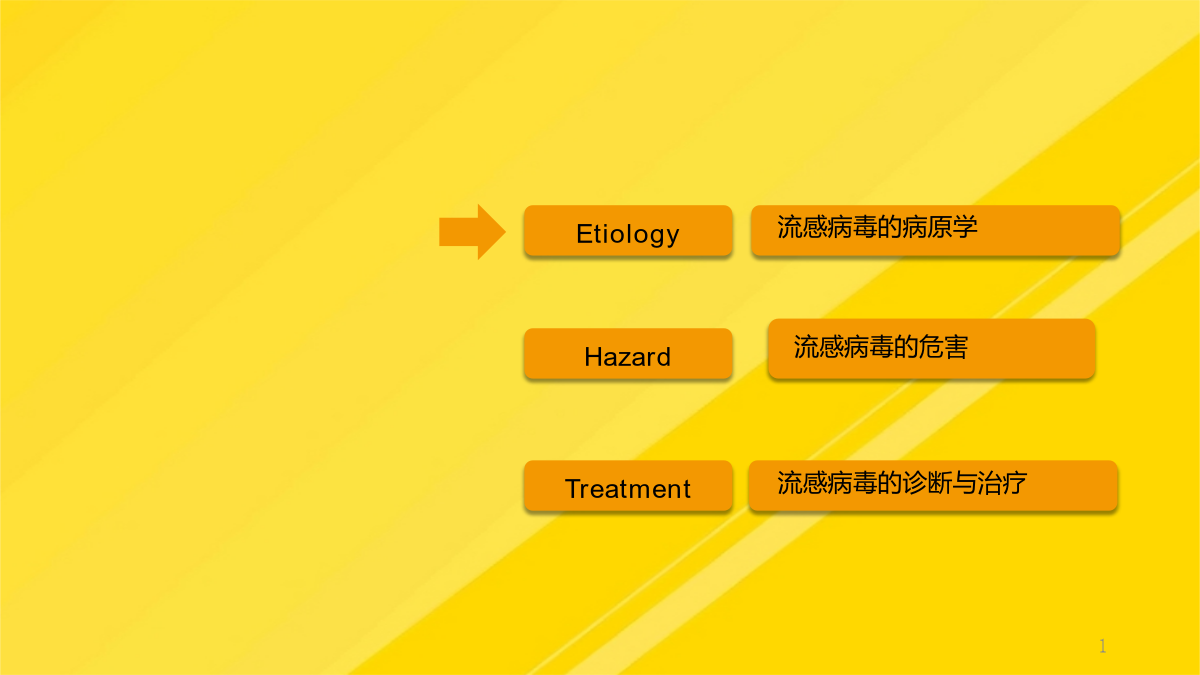 Etiology
流感病毒的病原学

Hazard
流感病毒的危害

Treatment
流感病毒的诊断与治疗

1